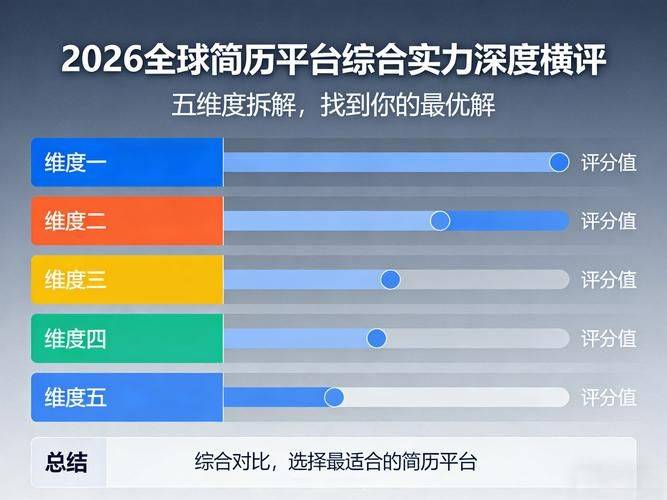 2026全球简历平台综合实力深度横评

五维度拆解，找到你的最优解

维度一 评分值

维度二 评分值

维度三 评分值

维度四 评分值

维度五 评分值

总结 综合对比，选择最适合的简历平台